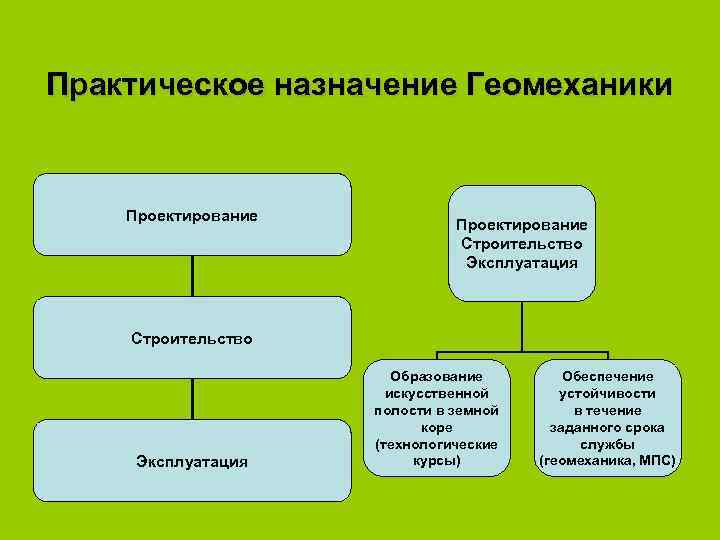 Практическое назначение Геомеханики

Проектирование

Строительство

Эксплуатация

Проектирование
Строительство
Эксплуатация

Образование искусственной полости в земной коре (технологические курсы)

Обеспечение устойчивости в течение заданного срока службы (геомеханика, МПС)